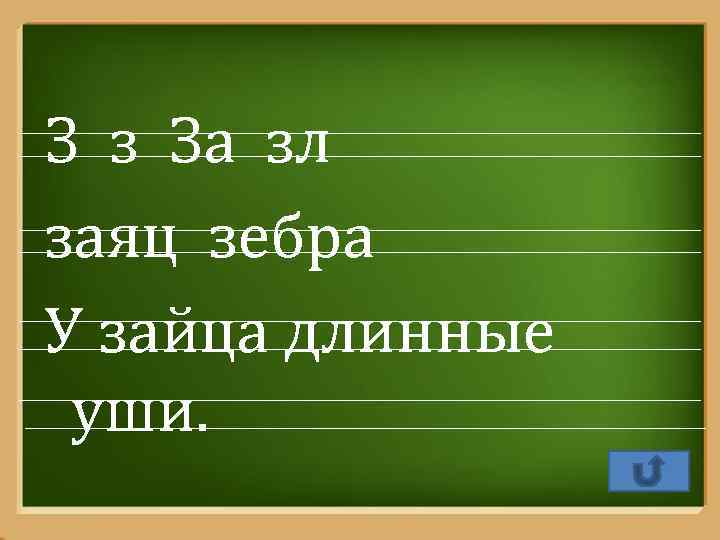 З з За зл

заяц зебра

У зайца длинные уши.